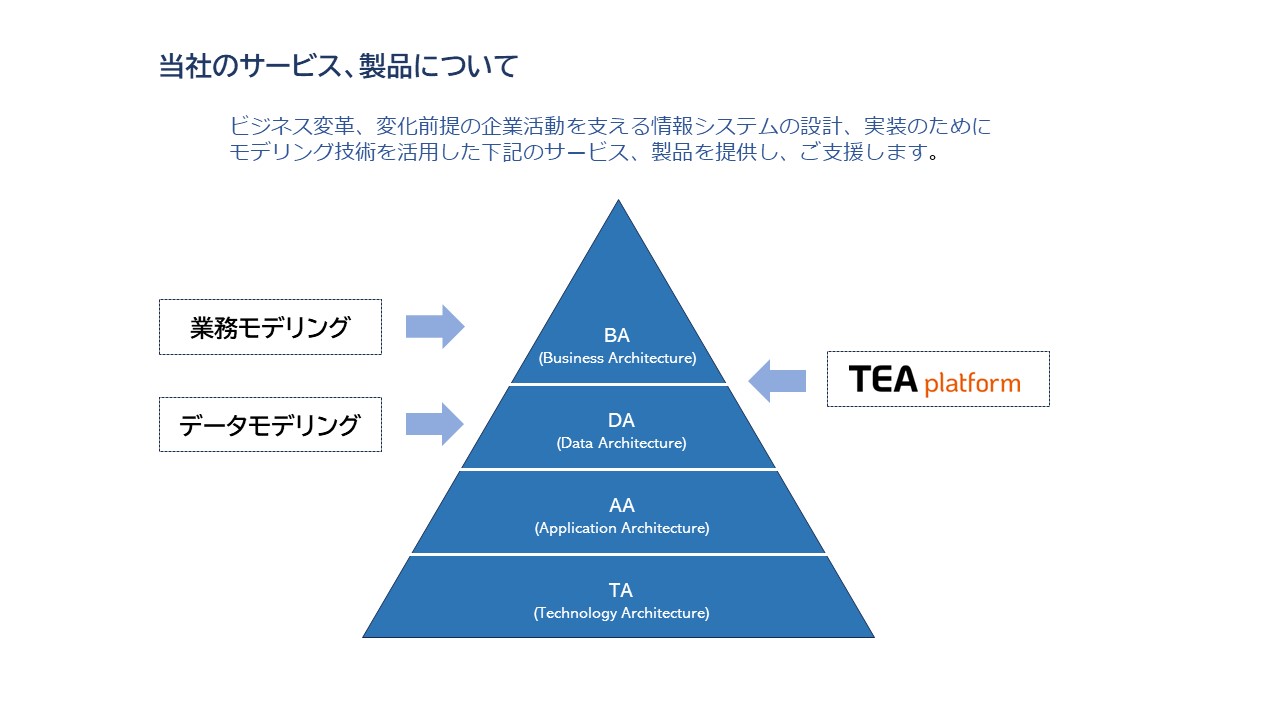 当社のサービス、製品について

ビジネス変革、変化前提の企業活動を支える情報システムの設計、実装のためにモデリング技術を活用した下記のサービス、製品を提供し、ご支援します。

業務モデリング

データモデリング

BA
(Business Architecture)

DA
(Data Architecture)

AA
(Application Architecture)

TA
(Technology Architecture)

TEA platform